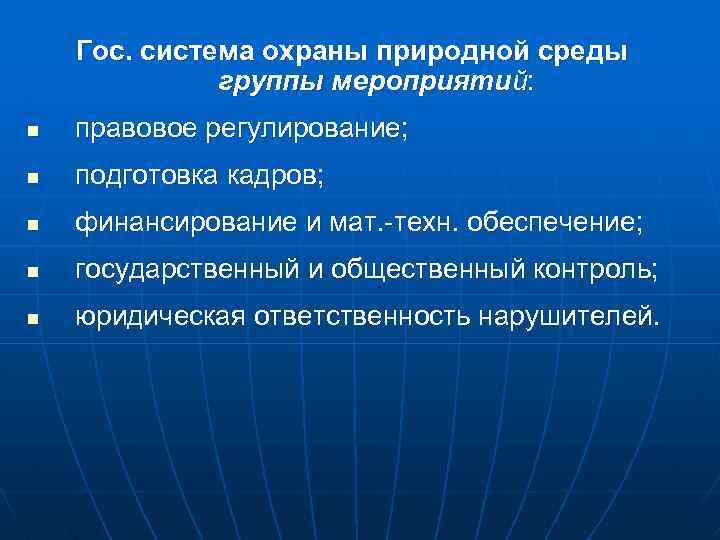 Гос. система охраны природной среды
группы мероприятий:

- правовое регулирование;
- подготовка кадров;
- финансирование и мат.-техн. обеспечение;
- государственный и общественный контроль;
- юридическая ответственность нарушителей.